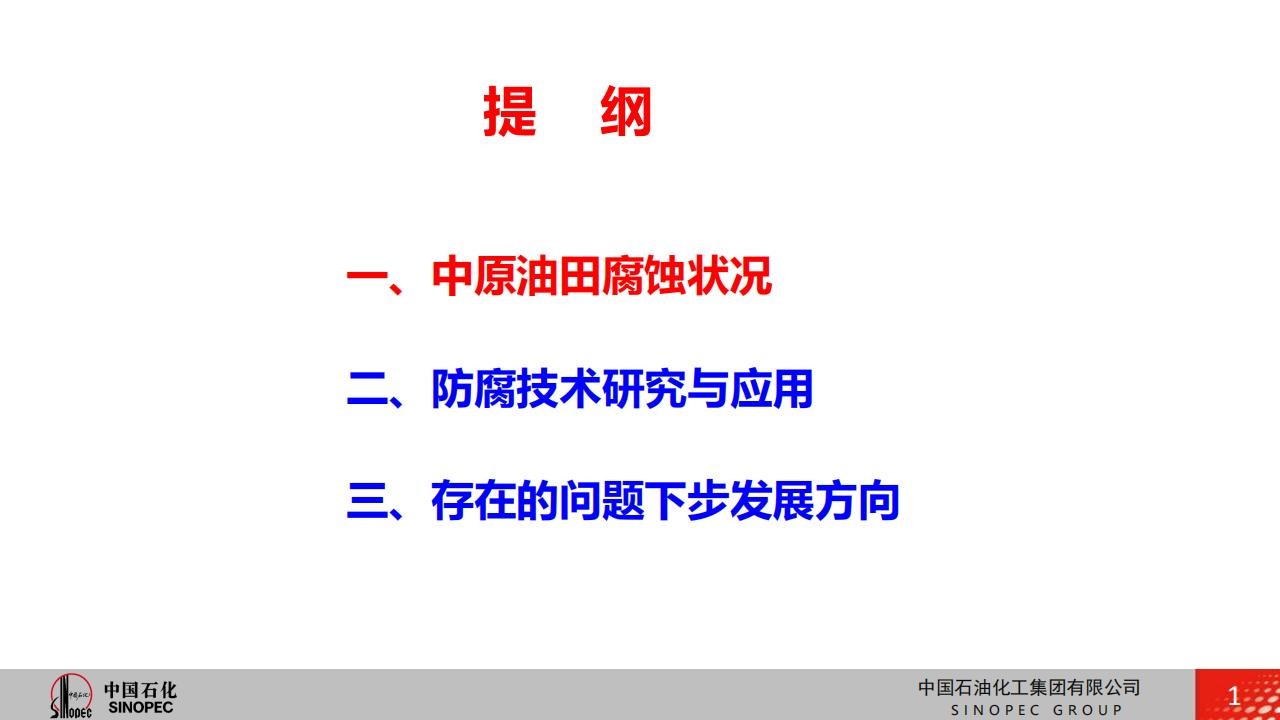 提　纲

一、中原油田腐蚀状况

二、防腐技术研究与应用

三、存在的问题下步发展方向

中国石化
SINOPEC

中国石油化工集团有限公司
SINOPEC GROUP

1